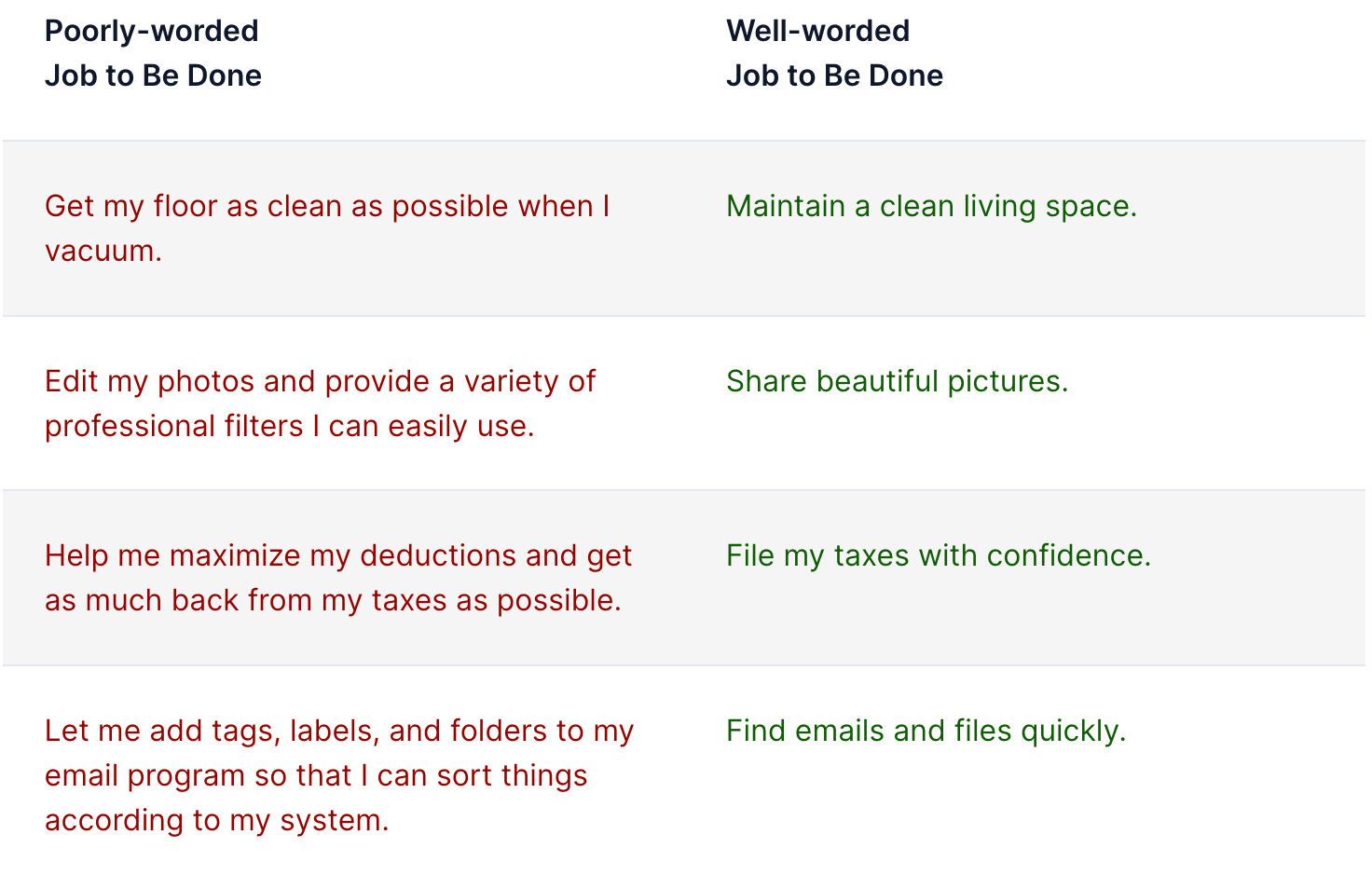 | Poorly-worded Job to Be Done | Well-worded Job to Be Done |
|---|---|
| Get my floor as clean as possible when I vacuum. | Maintain a clean living space. |
| Edit my photos and provide a variety of professional filters I can easily use. | Share beautiful pictures. |
| Help me maximize my deductions and get as much back from my taxes as possible. | File my taxes with confidence. |
| Let me add tags, labels, and folders to my email program so that I can sort things according to my system. | Find emails and files quickly. |